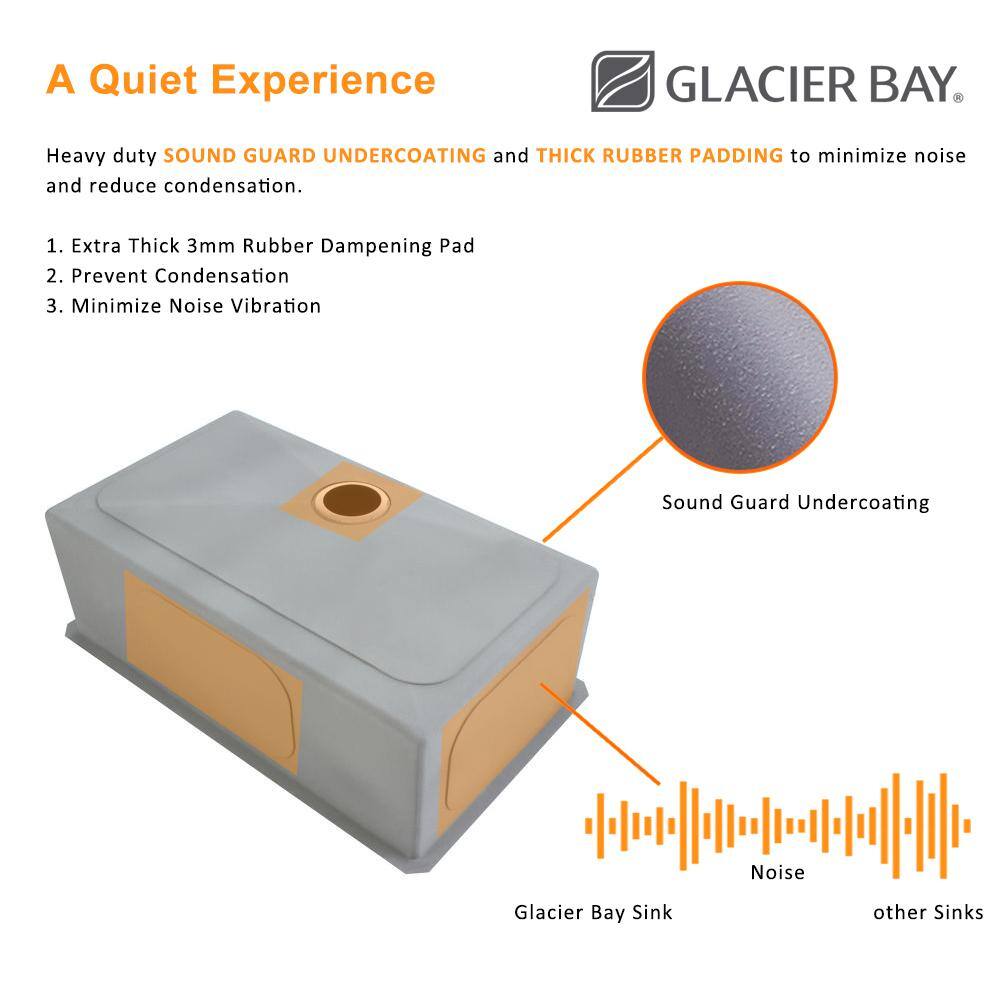 A Quiet Experience

GLACIER BAY®

Heavy duty SOUND GUARD UNDERCOATING and THICK RUBBER PADDING to minimize noise and reduce condensation.

1. Extra Thick 3mm Rubber Dampening Pad
2. Prevent Condensation
3. Minimize Noise Vibration

Sound Guard Undercoating

Noise

Glacier Bay Sink

other Sinks